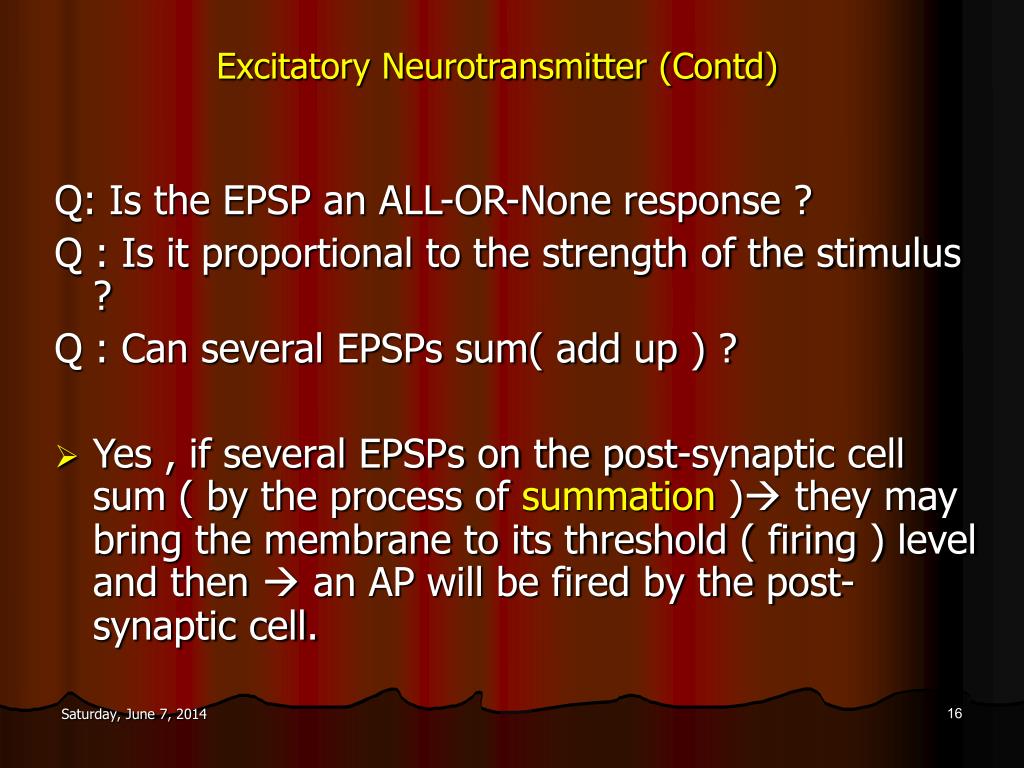 Excitatory Neurotransmitter (Contd)

Q: Is the EPSP an ALL-OR-None response ?
Q : Is it proportional to the strength of the stimulus ?
Q : Can several EPSPs sum( add up ) ?

➢ Yes , if several EPSPs on the post-synaptic cell sum ( by the process of summation )→ they may bring the membrane to its threshold ( firing ) level and then → an AP will be fired by the post-synaptic cell.

Saturday, June 7, 2014

16